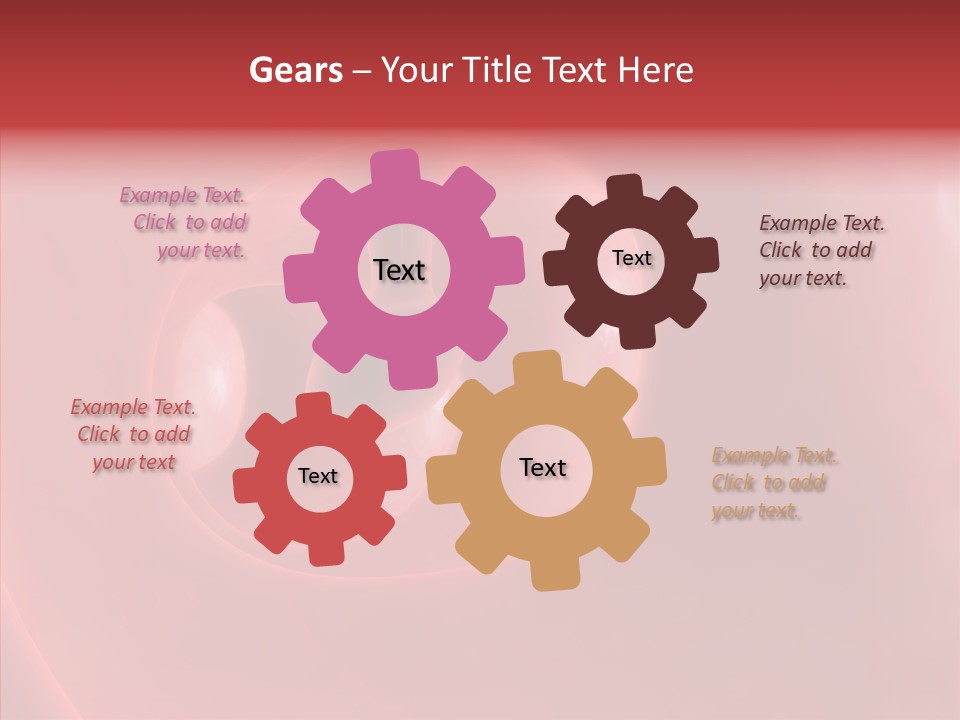 Gears – Your Title Text Here

Example Text. Click to add your text.

Text

Text

Example Text. Click to add your text.

Example Text. Click to add your text

Text

Text

Example Text. Click to add your text.